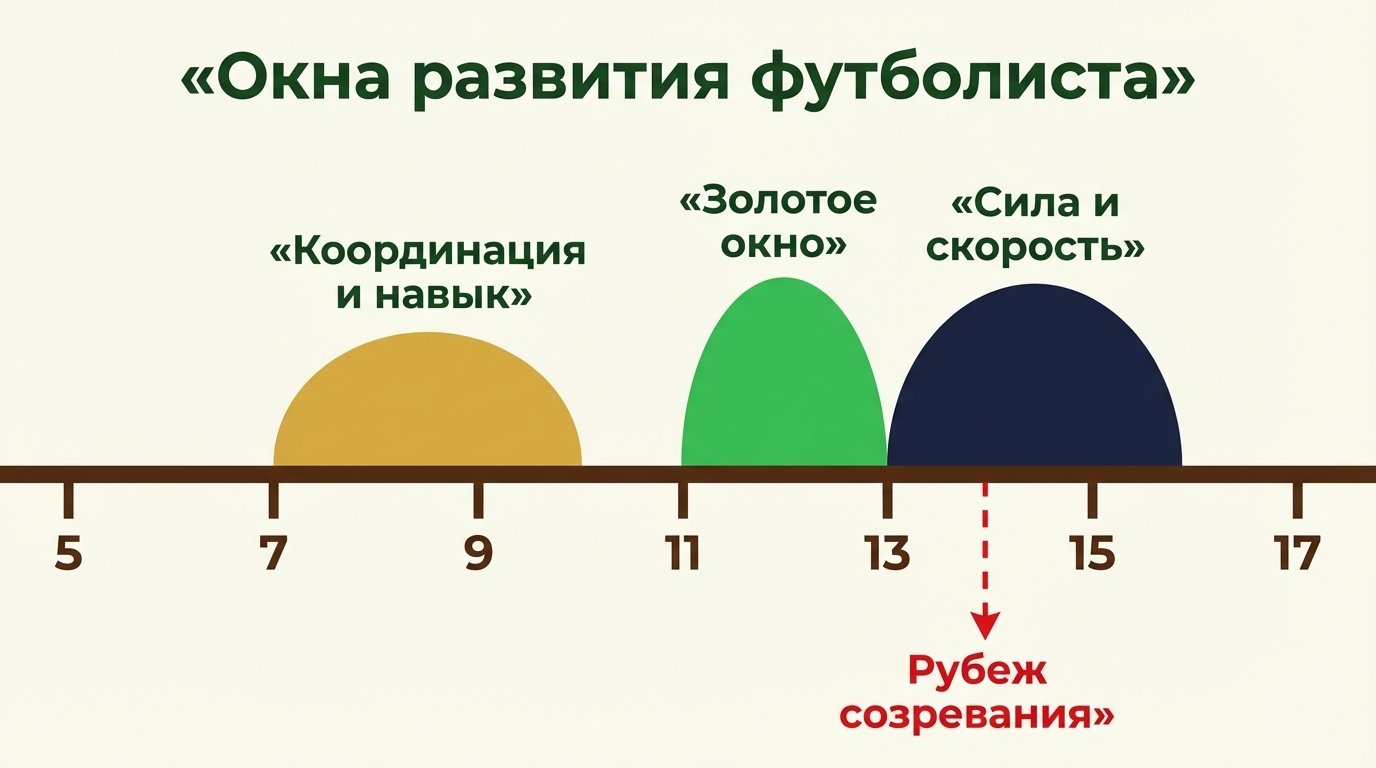 «Окна развития футболиста»

«Координация и навык»

«Золотое окно»

«Сила и скорость»

5
7
9
11
13
15
17

Рубеж созревания»